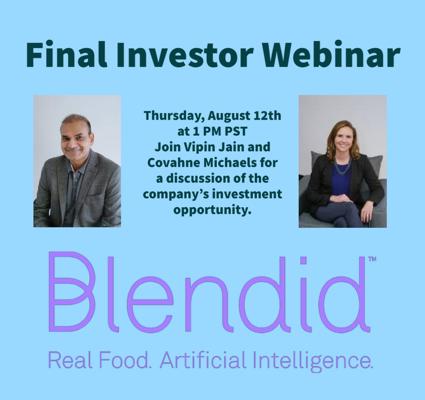 Final Investor Webinar

Thursday, August 12th at 1 PM PST Join Vipin Jain and Covahne Michaels for a discussion of the company's investment opportunity.

Blendid™

Real Food. Artificial Intelligence.